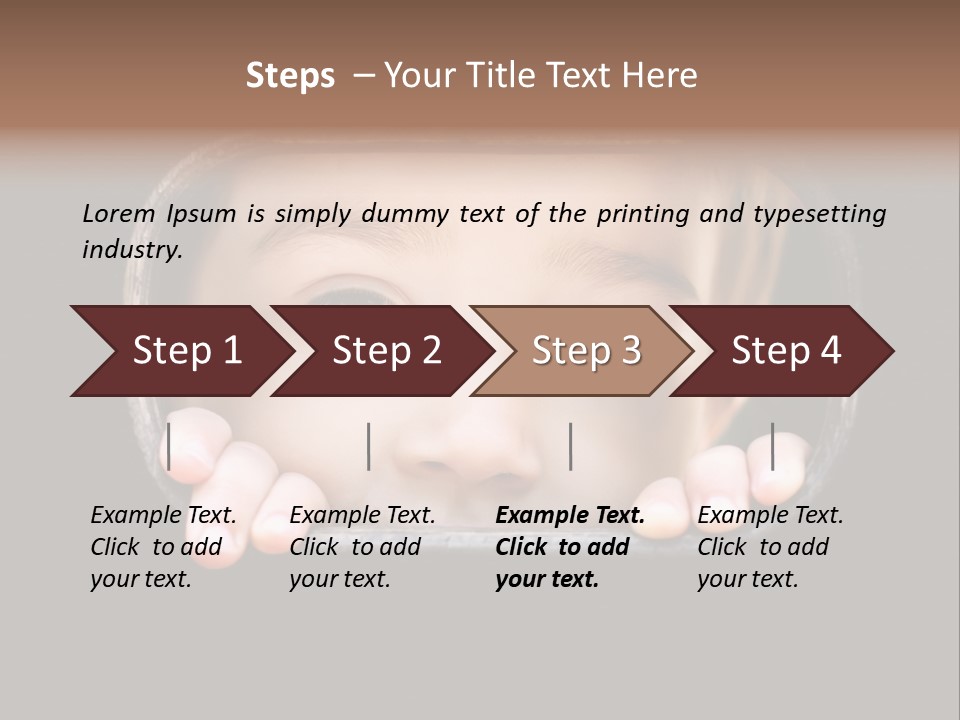 Steps – Your Title Text Here

Lorem Ipsum is simply dummy text of the printing and typesetting industry.

Step 1

Step 2

Step 3

Step 4

Example Text. Click to add your text.

Example Text. Click to add your text.

Example Text. Click to add your text.

Example Text. Click to add your text.